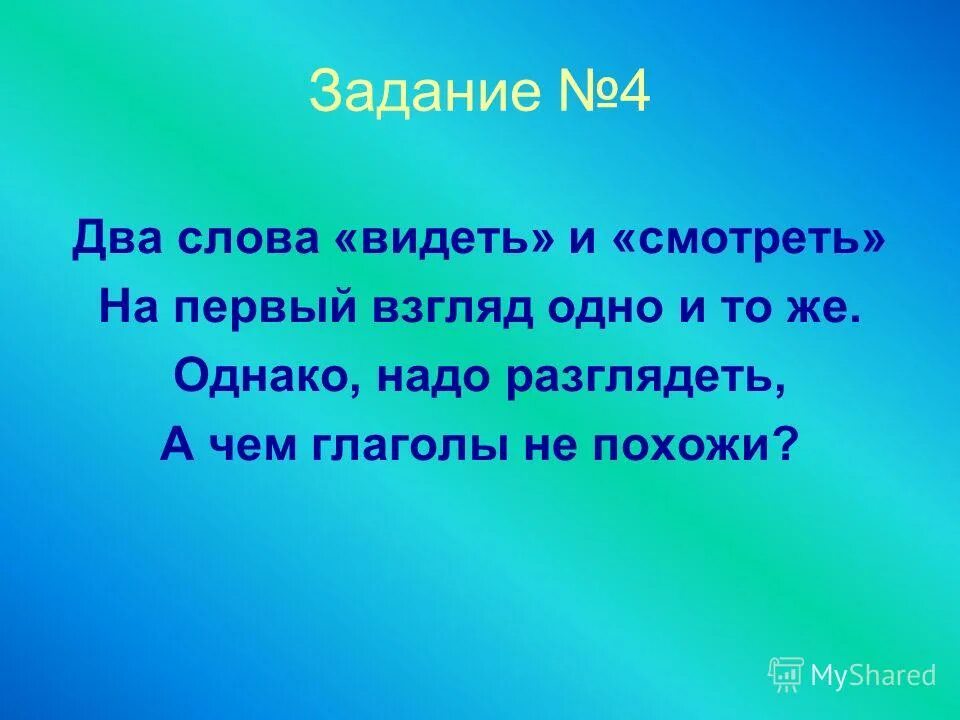 Задание №4

Два слова «видеть» и «смотреть»
На первый взгляд одно и то же.
Однако, надо разглядеть,
А чем глаголы не похожи?

MyShared